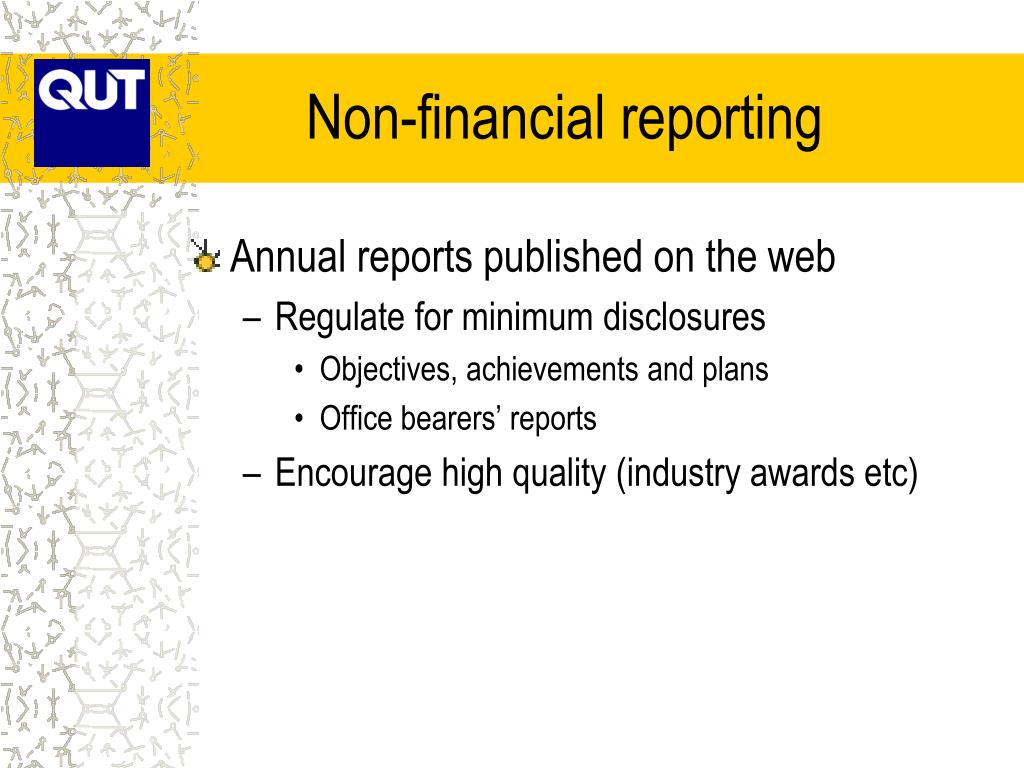 QUT

Non-financial reporting

Annual reports published on the web
– Regulate for minimum disclosures
• Objectives, achievements and plans
• Office bearers’ reports
– Encourage high quality (industry awards etc)